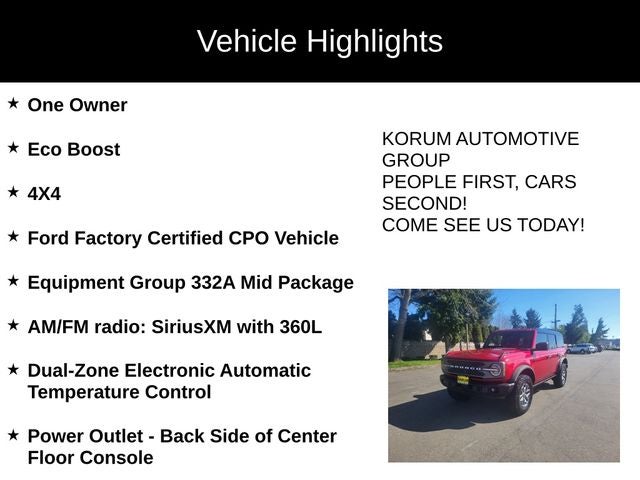 Vehicle Highlights

★ One Owner

★ Eco Boost

★ 4X4

★ Ford Factory Certified CPO Vehicle

★ Equipment Group 332A Mid Package

★ AM/FM radio: SiriusXM with 360L

★ Dual-Zone Electronic Automatic Temperature Control

★ Power Outlet - Back Side of Center Floor Console

KORUM AUTOMOTIVE GROUP
PEOPLE FIRST, CARS SECOND!
COME SEE US TODAY!

BRONCO